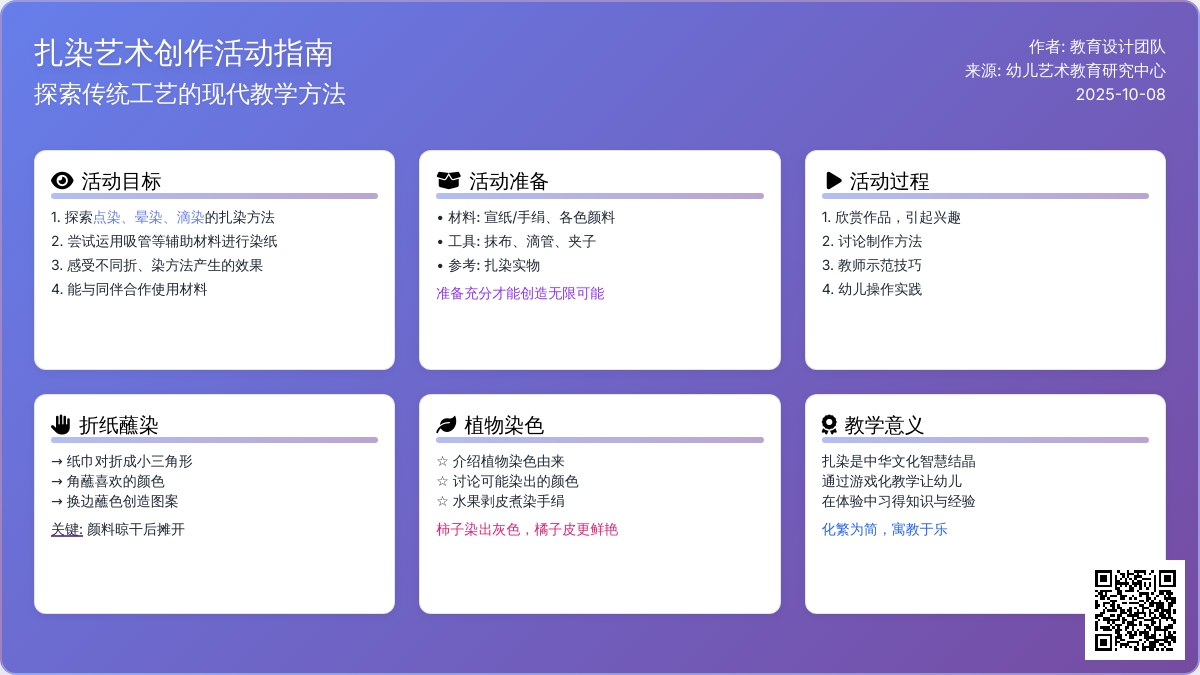 扎染艺术创作活动指南
探索传统工艺的现代教学方法

作者: 教育设计团队
来源: 幼儿艺术教育研究中心
2025-10-08

活动目标
1. 探索点染、晕染、滴染的扎染方法
2. 尝试运用吸管等辅助材料进行染纸
3. 感受不同折、染方法产生的效果
4. 能与同伴合作使用材料

活动准备
• 材料: 宣纸/手绢、各色颜料
• 工具: 抹布、滴管、夹子
• 参考: 扎染实物
准备充分才能创造无限可能

活动过程
1. 欣赏作品，引起兴趣
2. 讨论制作方法
3. 教师示范技巧
4. 幼儿操作实践

折纸蘸染
→ 纸巾对折成小三角形
→ 角蘸喜欢的颜色
→ 换边蘸色创造图案
关键: 颜料晾干后摊开

植物染色
☆ 介绍植物染色由来
☆ 讨论可能染出的颜色
☆ 水果剥皮煮染手绢
柿子染出灰色，橘子皮更鲜艳

教学意义
扎染是中华文化智慧结晶
通过游戏化教学让幼儿
在体验中习得知识与经验
化繁为简，寓教于乐